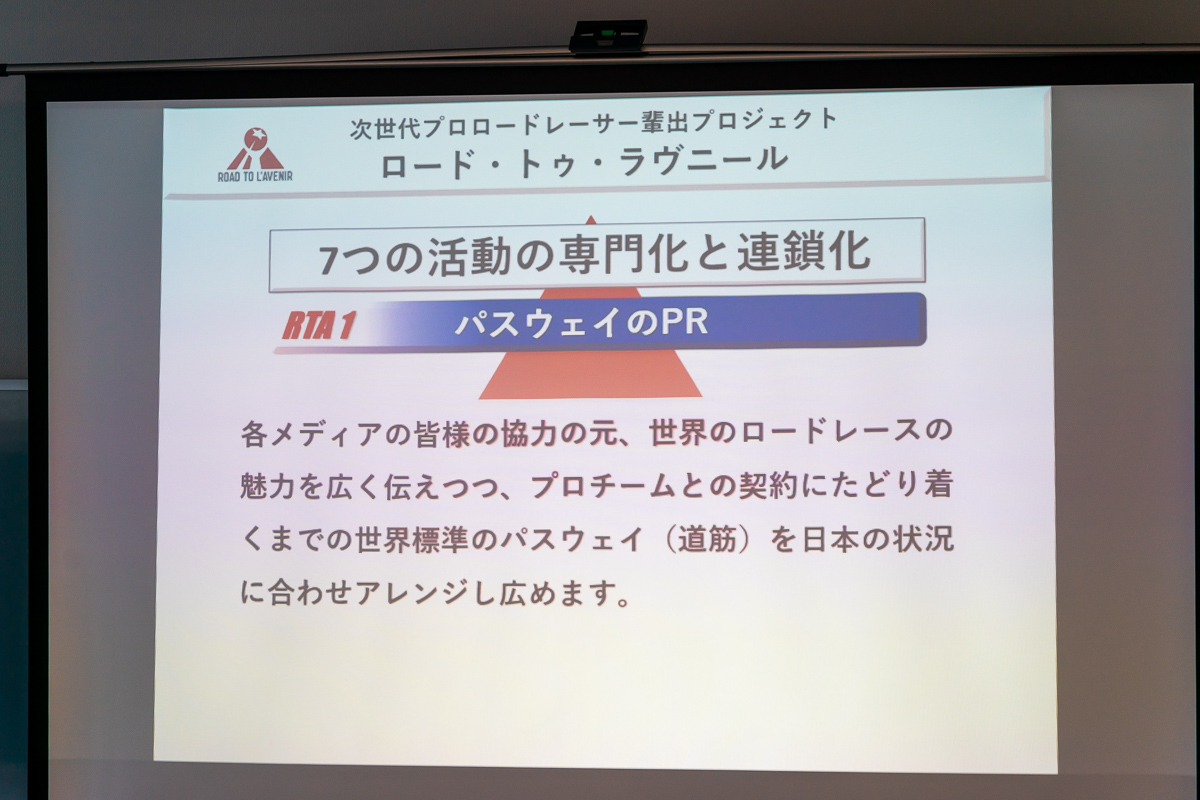 ROAD TO L'AVENIR

次世代プロロードレーサー輩出プロジェクト
ロード・トゥ・ラヴニール

7つの活動の専門化と連鎖化

RTA 1 パスウェイのPR

各メディアの皆様の協力の元、世界のロードレースの魅力を広く伝えつつ、プロチームとの契約にたどり着くまでの世界標準のパスウェイ（道筋）を日本の状況に合わせアレンジし広めます。